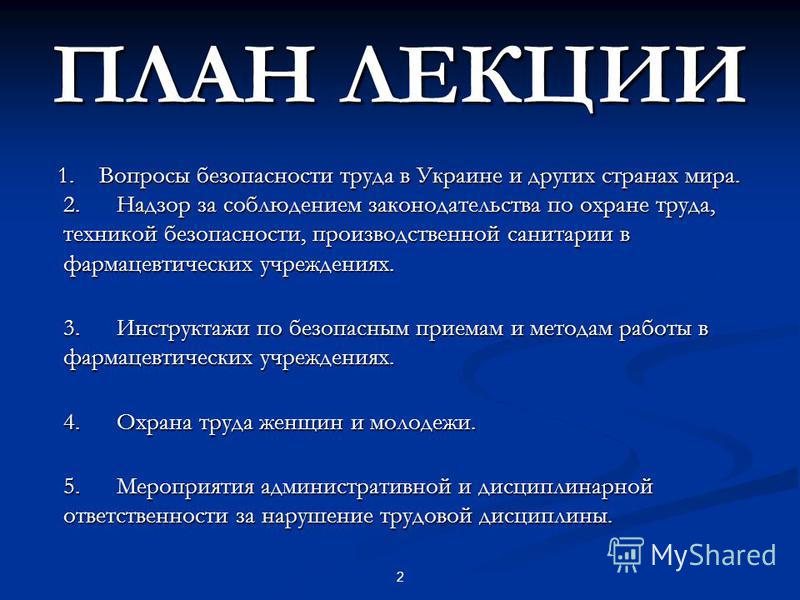 ПЛАН ЛЕКЦИИ

1. Вопросы безопасности труда в Украине и других странах мира.
2. Надзор за соблюдением законодательства по охране труда, техникой безопасности, производственной санитарии в фармацевтических учреждениях.

3. Инструктажи по безопасным приемам и методам работы в фармацевтических учреждениях.

4. Охрана труда женщин и молодежи.

5. Мероприятия административной и дисциплинарной ответственности за нарушение трудовой дисциплины.

MyShared

2